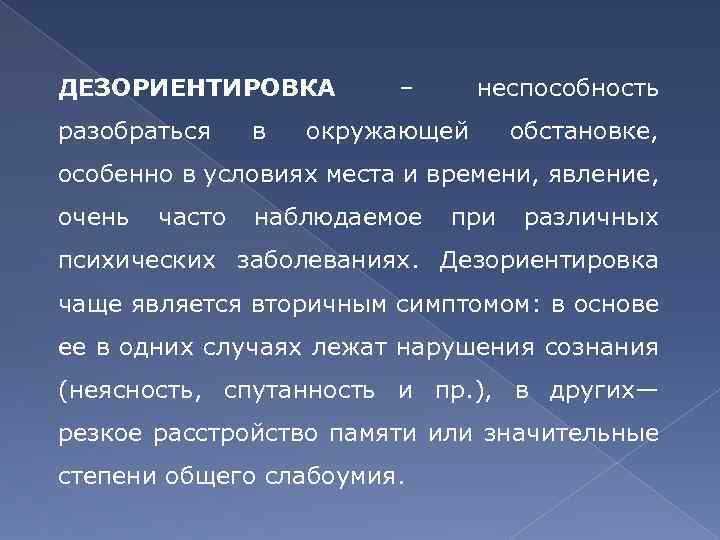 ДЕЗОРИЕНТИРОВКА – неспособность разобраться в окружающей обстановке, особенно в условиях места и времени, явление, очень часто наблюдаемое при различных психических заболеваниях. Дезориентировка чаще является вторичным симптомом: в основе ее в одних случаях лежат нарушения сознания (неясность, спутанность и пр.), в других— резкое расстройство памяти или значительные степени общего слабоумия.